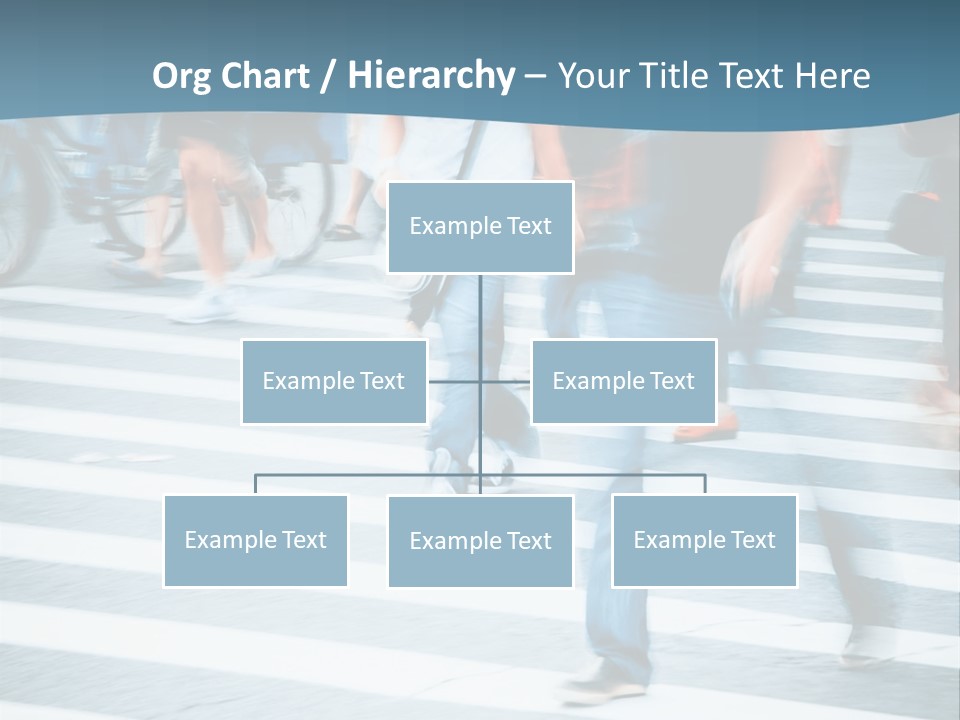 Org Chart / Hierarchy – Your Title Text Here

Example Text

Example Text

Example Text

Example Text

Example Text

Example Text